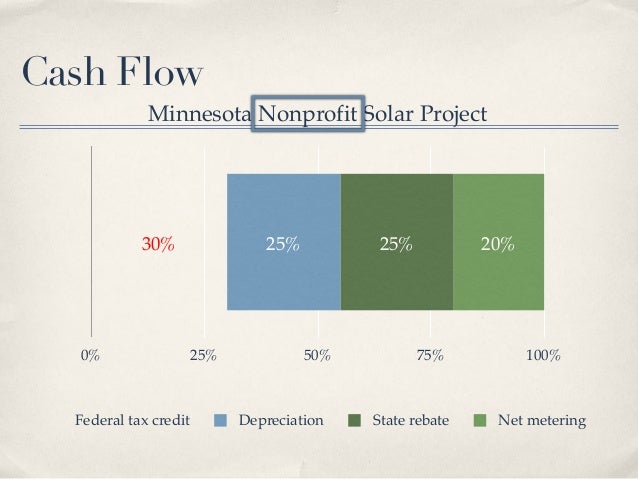 Cash Flow

Minnesota Nonprofit Solar Project

30%
25%
25%
20%

0%
25%
50%
75%
100%

Federal tax credit
Depreciation
State rebate
Net metering